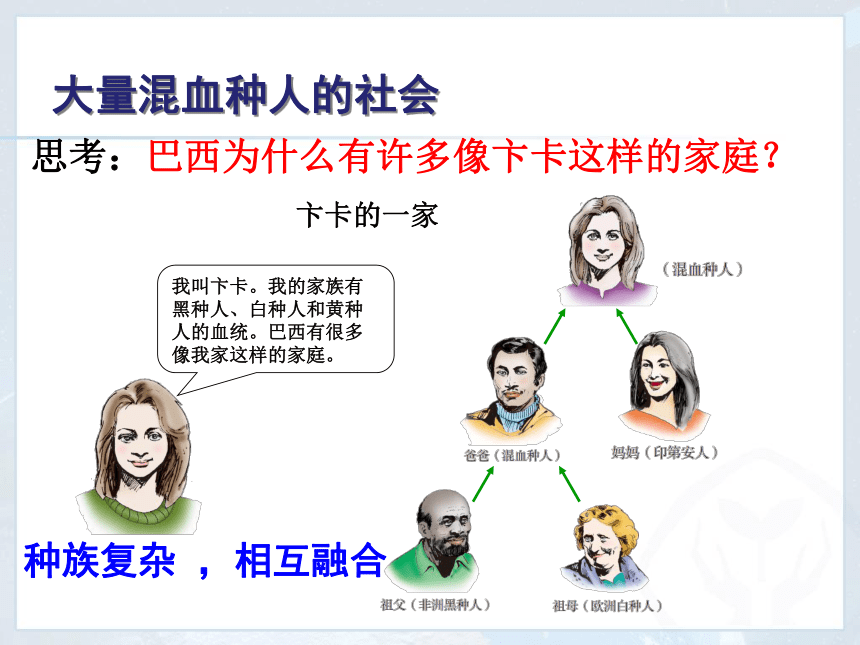 大量混血种人的社会

思考：巴西为什么有许多像卞卡这样的家庭？

卞卡的一家

我叫卞卡。我的家族有黑种人、白种人和黄种人的血统。巴西有很多像我家这样的家庭。

（混血种人）

爸爸（混血种人）

妈妈（印第安人）

祖父（非洲黑种人）

祖母（欧洲白种人）

种族复杂 ， 相互融合